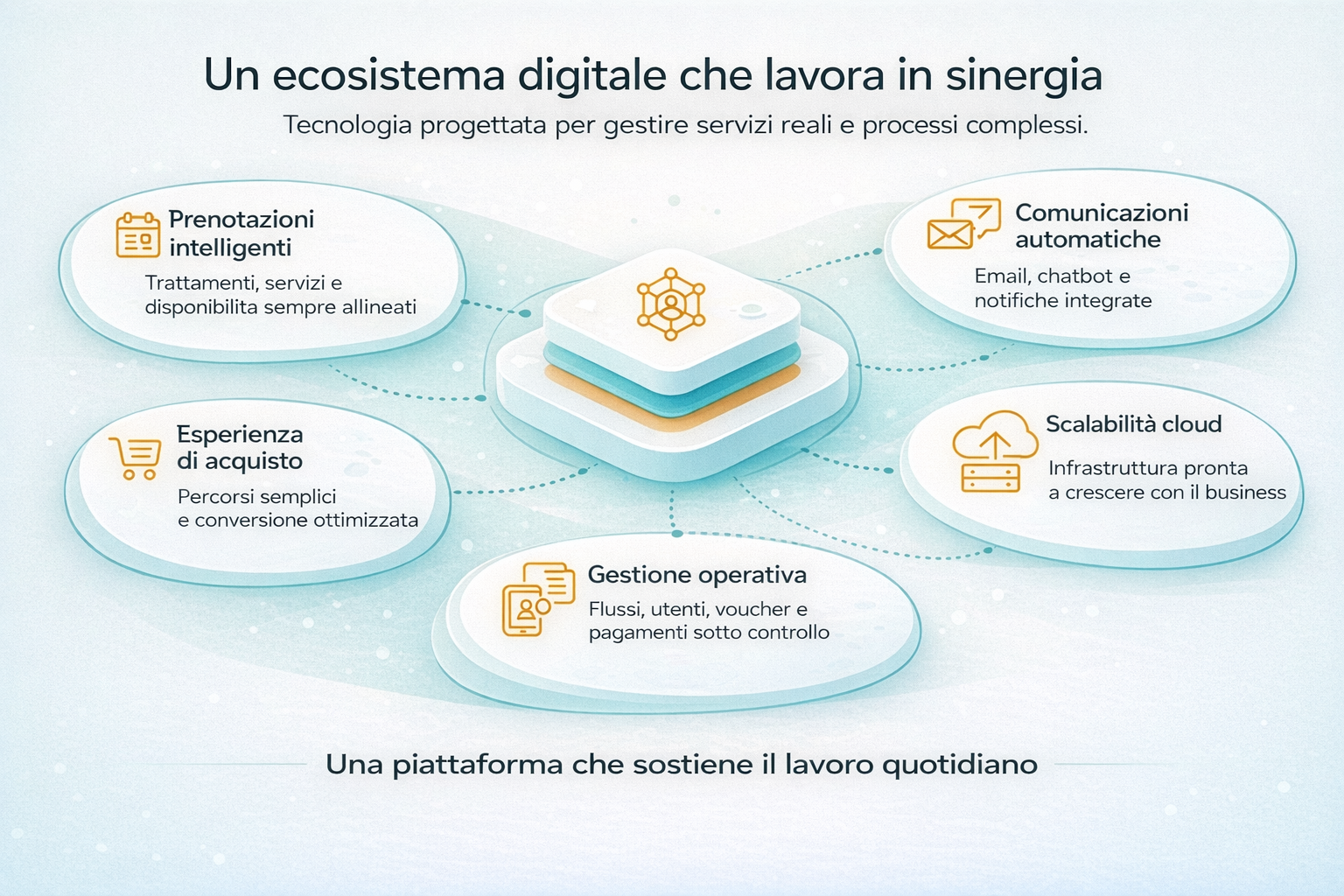 Un ecosistema digitale che lavora in sinergia

Tecnologia progettata per gestire servizi reali e processi complessi.

Prenotazioni intelligenti

Trattamenti, servizi e disponibilita sempre allineati

Comunicazioni automatiche

Email, chatbot e notifiche integrate

Esperienza di acquisto

Percorsi semplici e conversione ottimizzata

Scalabilità cloud

Infrastruttura pronta a crescere con il business

Gestione operativa

Flussi, utenti, voucher e pagamenti sotto controllo

Una piattaforma che sostiene il lavoro quotidiano